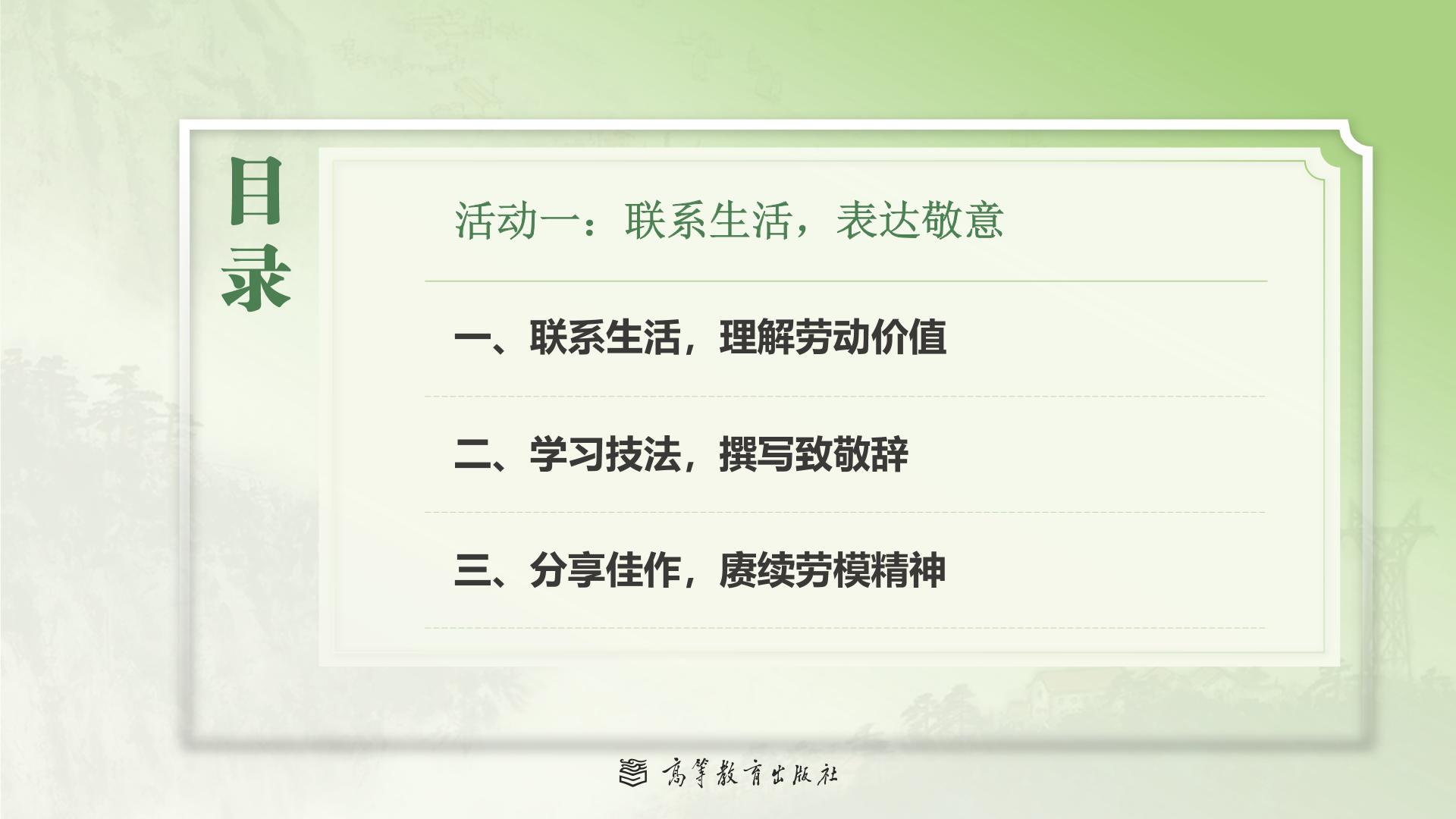 目录

活动一：联系生活，表达敬意

一、联系生活，理解劳动价值

二、学习技法，撰写致敬辞

三、分享佳作，赓续劳模精神

高等教育出版社